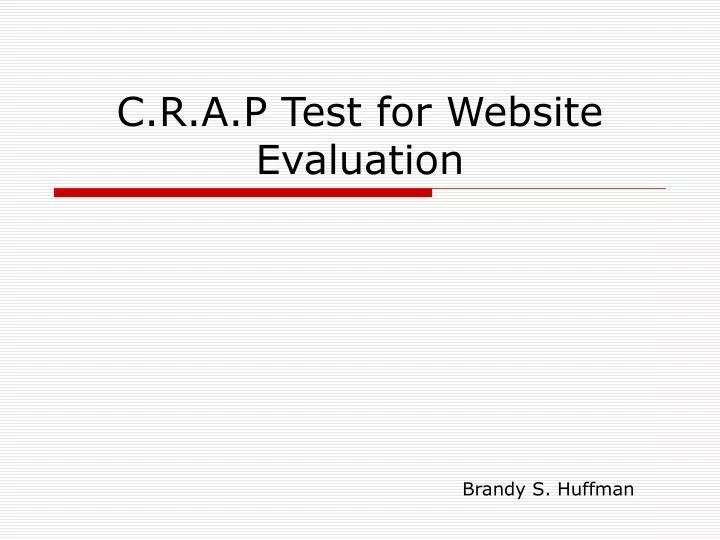 C.R.A.P Test for Website Evaluation

Brandy S. Huffman